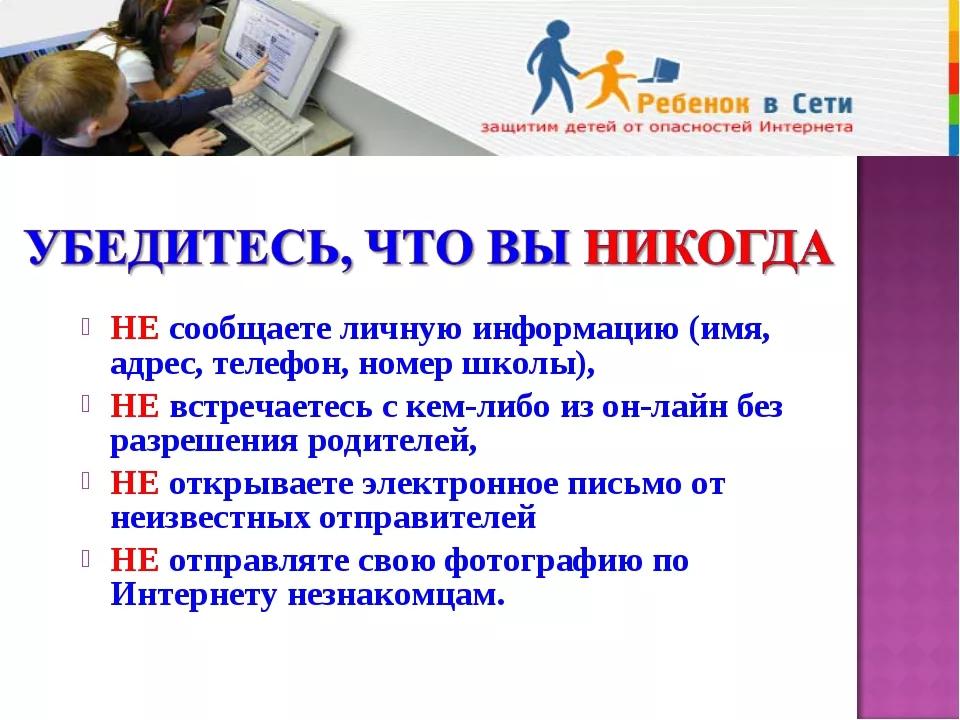 Ребенок в Сети
защитим детей от опасностей Интернета

УБЕДИТЕСЬ, ЧТО ВЫ НИКОГДА

НЕ сообщаете личную информацию (имя, адрес, телефон, номер школы),

НЕ встречаетесь с кем-либо из он-лайн без разрешения родителей,

НЕ открываете электронное письмо от неизвестных отправителей

НЕ отправляте свою фотографию по Интернету незнакомцам.